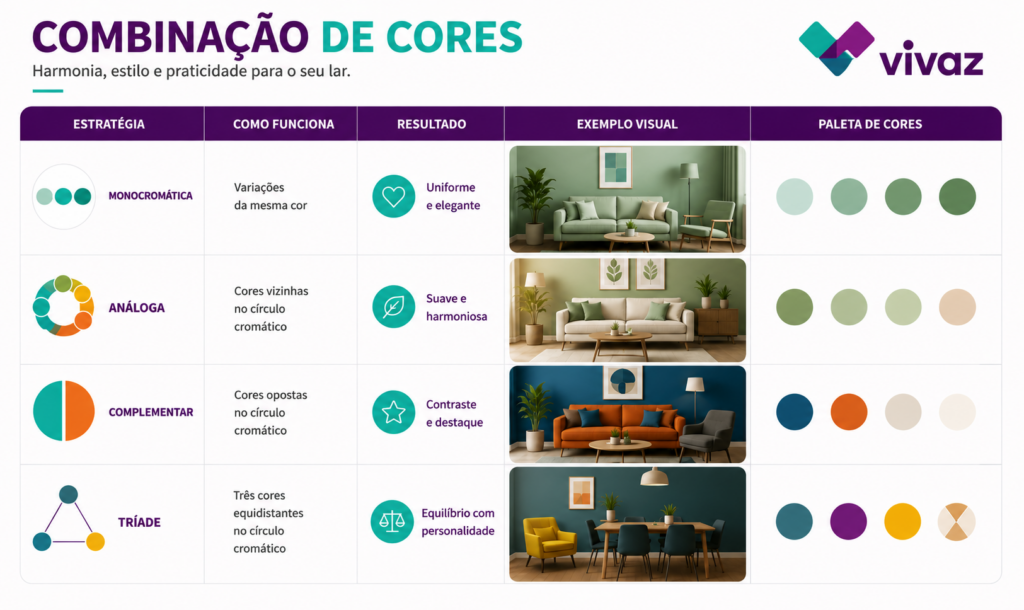 COMBINAÇÃO DE CORES

Harmonia, estilo e praticidade para o seu lar.

vivaz

| ESTRATÉGIA | COMO FUNCIONA | RESULTADO | EXEMPLO VISUAL | PALETA DE CORES |
|---|---|---|---|---|
| MONOCROMÁTICA | Variações da mesma cor | Uniforme e elegante | | |
| ANÁLOGA | Cores vizinhas no círculo cromático | Suave e harmoniosa | | |
| COMPLEMENTAR | Cores opostas no círculo cromático | Contraste e destaque | | |
| TRÍADE | Três cores equidistantes no círculo cromático | Equilíbrio com personalidade | | |